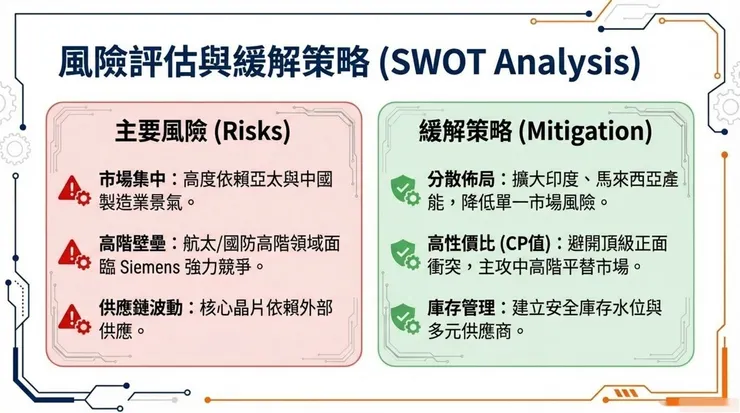 風險評估與緩解策略 (SWOT Analysis)

主要風險 (Risks)

市場集中：高度依賴亞太與中國製造業景氣。

高階壁壘：航太/國防高階領域面臨 Siemens 強力競爭。

供應鏈波動：核心晶片依賴外部供應。

緩解策略 (Mitigation)

分散佈局：擴大印度、馬來西亞產能，降低單一市場風險。

高性價比 (CP值)：避開頂級正面衝突，主攻中高階平替市場。

庫存管理：建立安全庫存水位與多元供應商。